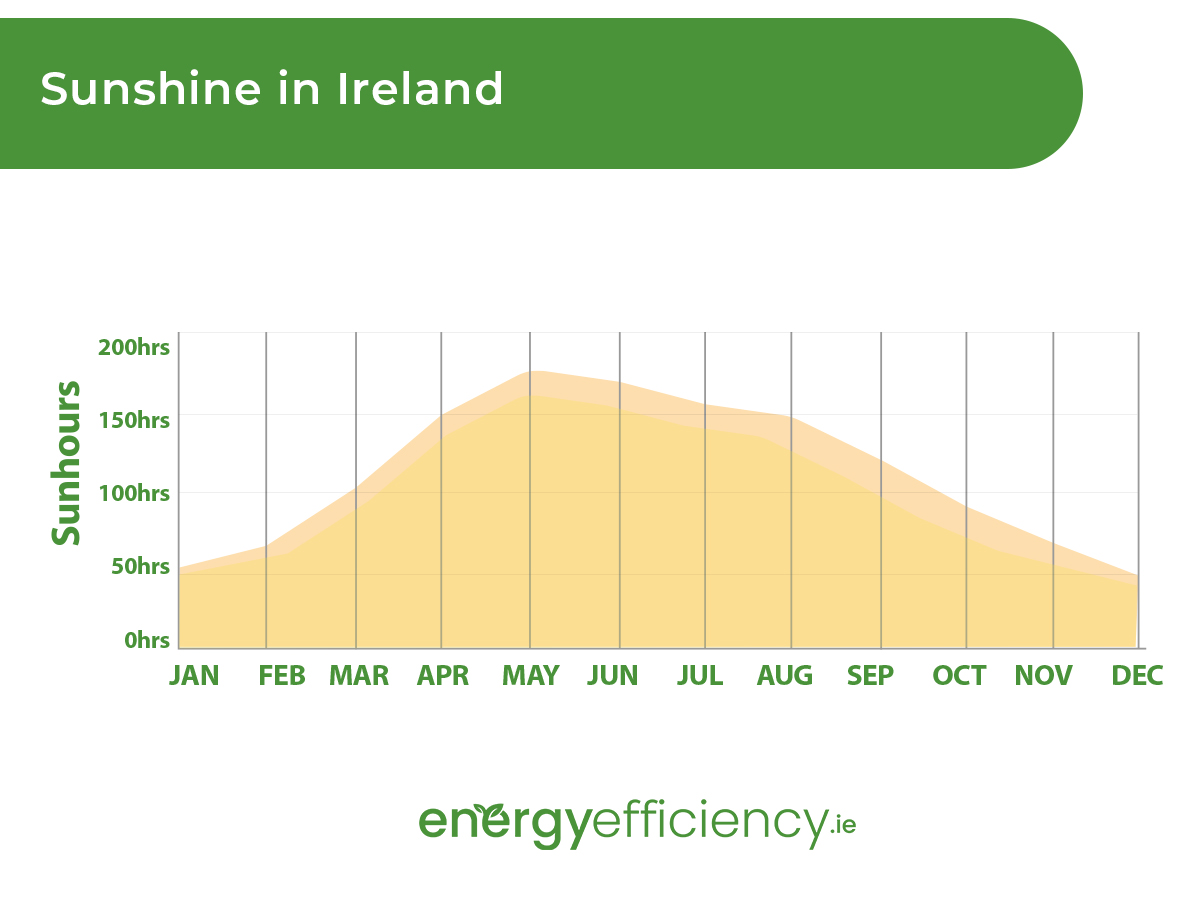 Sunshine in Ireland

Sunhours

200hrs
150hrs
100hrs
50hrs
0hrs

JAN FEB MAR APR MAY JUN JUL AUG SEP OCT NOV DEC

energyefficiency.ie